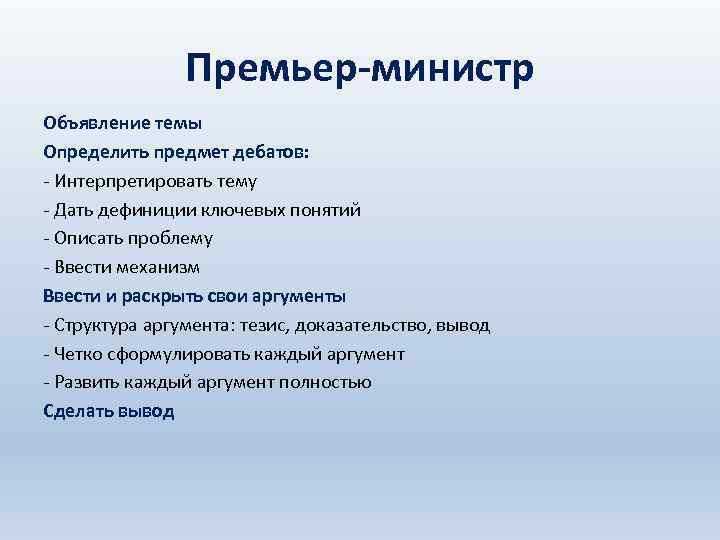 Премьер-министр

Объявление темы

Определить предмет дебатов:

- Интерпретировать тему

- Дать дефиниции ключевых понятий

- Описать проблему

- Ввести механизм

Ввести и раскрыть свои аргументы

- Структура аргумента: тезис, доказательство, вывод

- Четко сформулировать каждый аргумент

- Развить каждый аргумент полностью

Сделать вывод